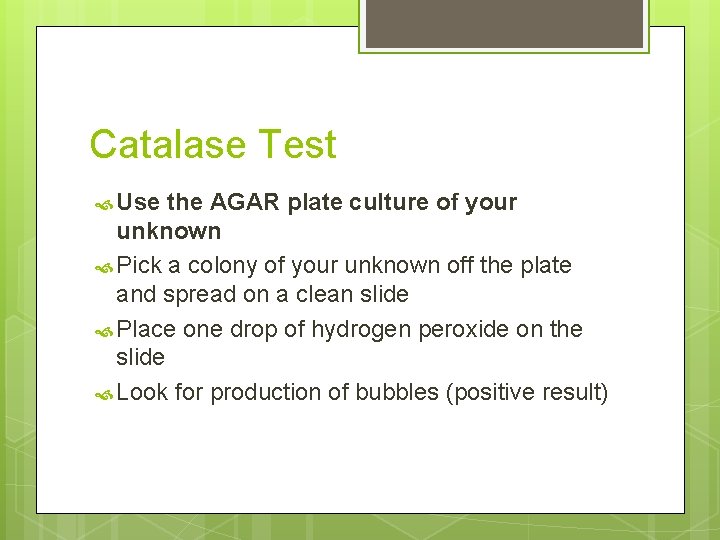 Catalase Test

Use the AGAR plate culture of your unknown

Pick a colony of your unknown off the plate and spread on a clean slide

Place one drop of hydrogen peroxide on the slide

Look for production of bubbles (positive result)